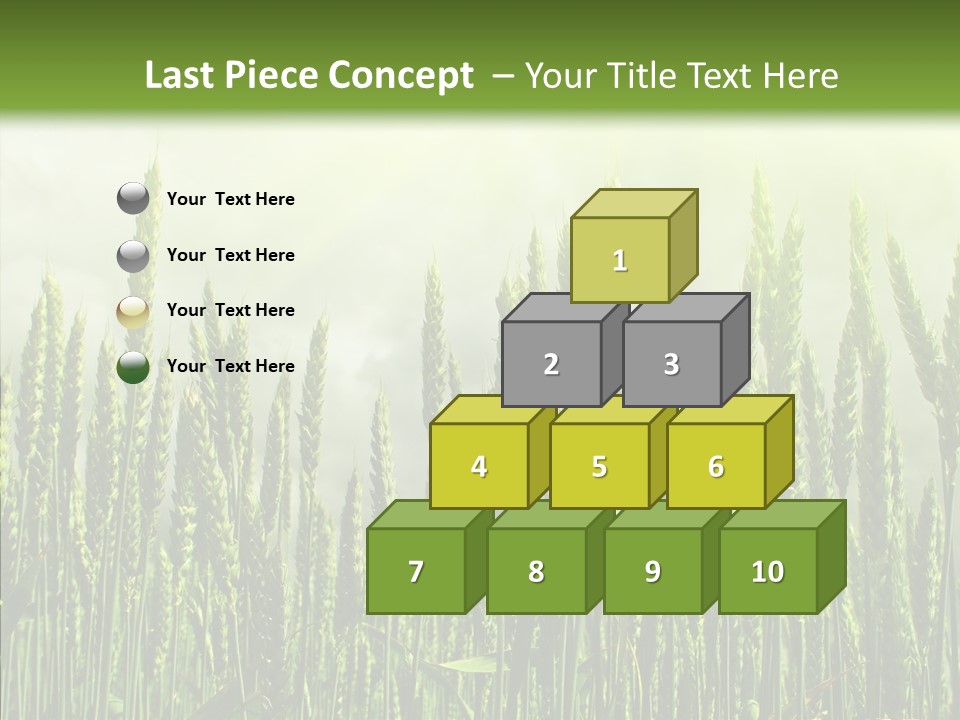 Last Piece Concept – Your Title Text Here

Your Text Here

Your Text Here

Your Text Here

Your Text Here

1

2 3

4 5 6

7 8 9 10